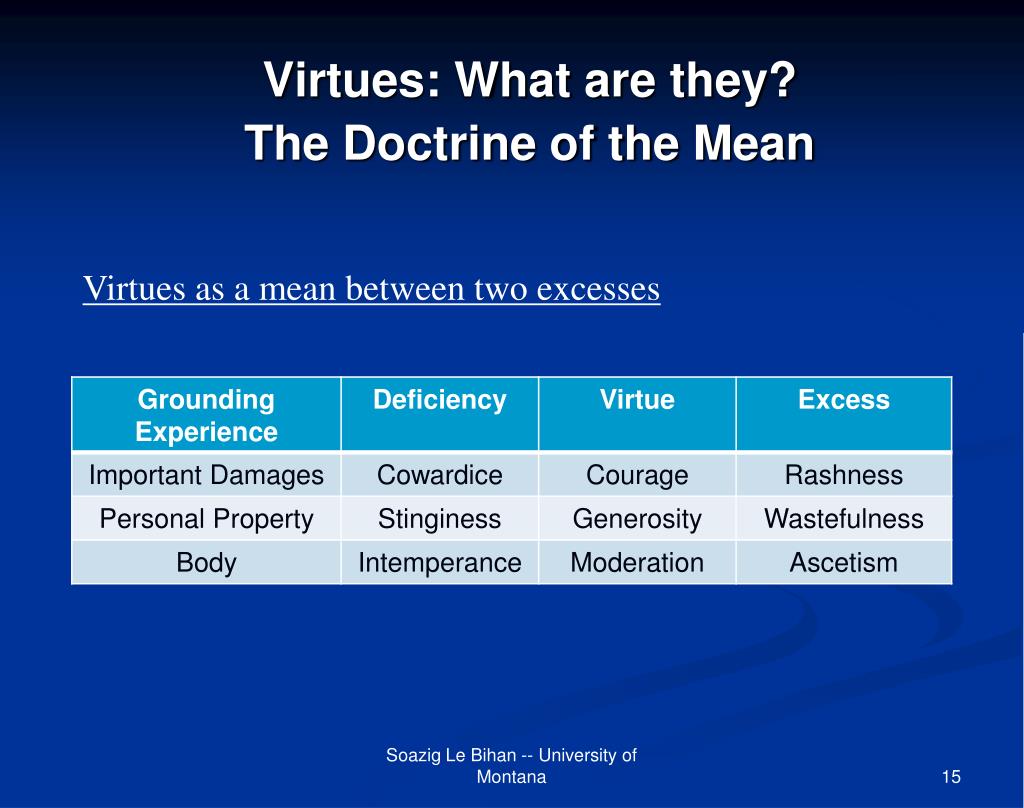 Virtues: What are they?
The Doctrine of the Mean

Virtues as a mean between two excesses

| Grounding Experience | Deficiency | Virtue | Excess |
|---|---|---|---|
| Important Damages | Cowardice | Courage | Rashness |
| Personal Property | Stinginess | Generosity | Wastefulness |
| Body | Intemperance | Moderation | Ascetism |

Soazig Le Bihan -- University of Montana

15